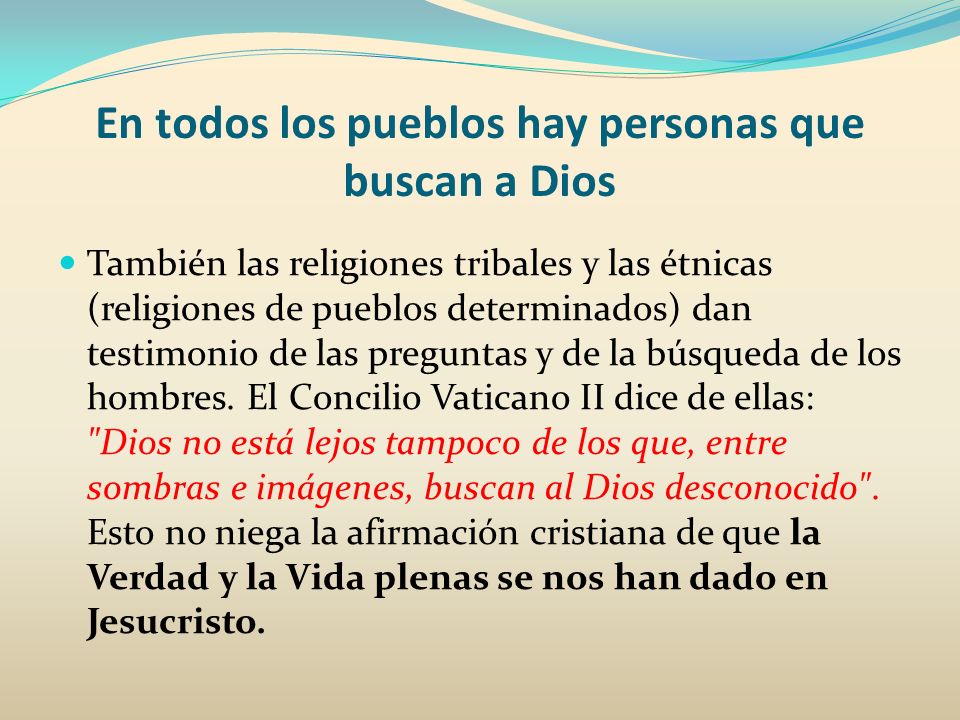 En todos los pueblos hay personas que buscan a Dios

También las religiones tribales y las étnicas (religiones de pueblos determinados) dan testimonio de las preguntas y de la búsqueda de los hombres. El Concilio Vaticano II dice de ellas: "Dios no está lejos tampoco de los que, entre sombras e imágenes, buscan al Dios desconocido". Esto no niega la afirmación cristiana de que la Verdad y la Vida plenas se nos han dado en Jesucristo.